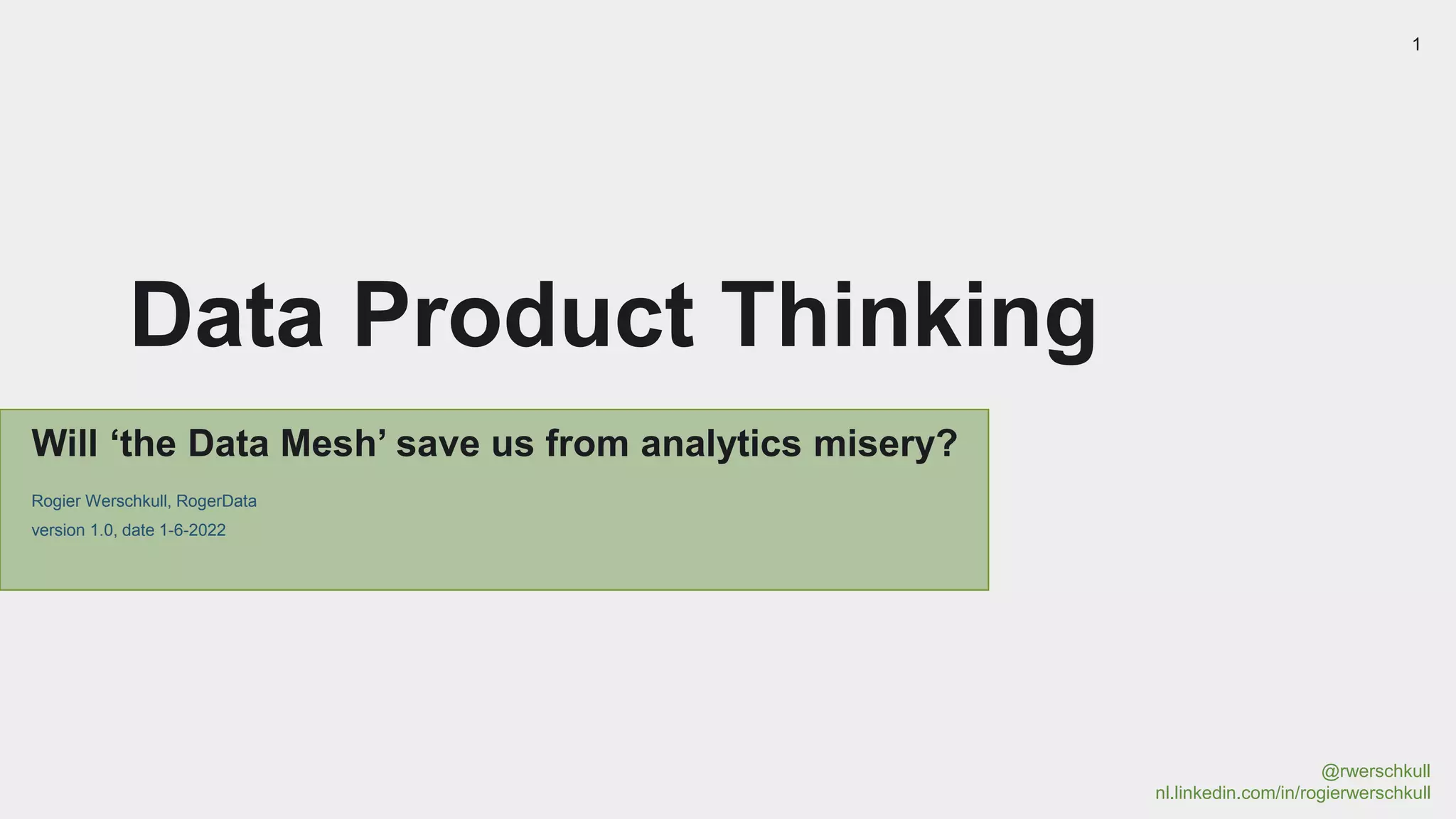 1

Data Product Thinking

Will ‘the Data Mesh’ save us from analytics misery?

Rogier Werschkull, RogerData
version 1.0, date 1-6-2022

@rwerschkull
nl.linkedin.com/in/rogierwerschkull